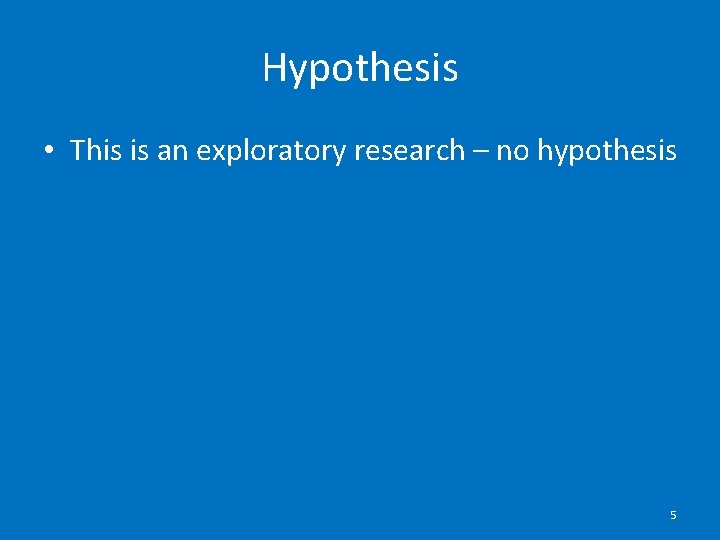 Hypothesis

• This is an exploratory research – no hypothesis

5